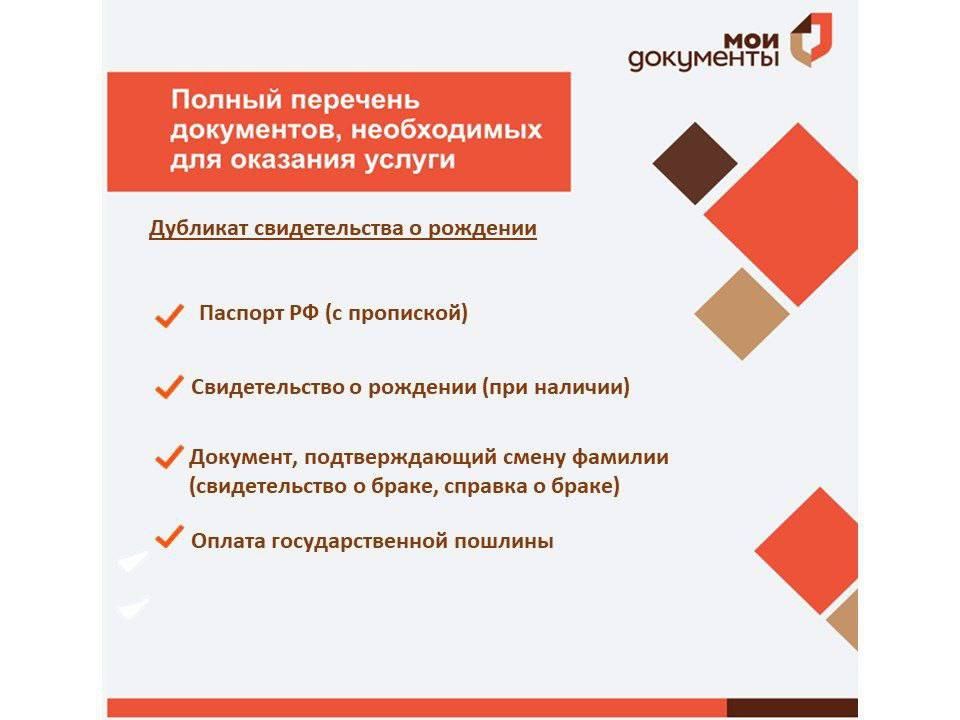 мои документы

Полный перечень документов, необходимых для оказания услуги

Дубликат свидетельства о рождении

Паспорт РФ (с пропиской)

Свидетельство о рождении (при наличии)

Документ, подтверждающий смену фамилии (свидетельство о браке, справка о браке)

Оплата государственной пошлины